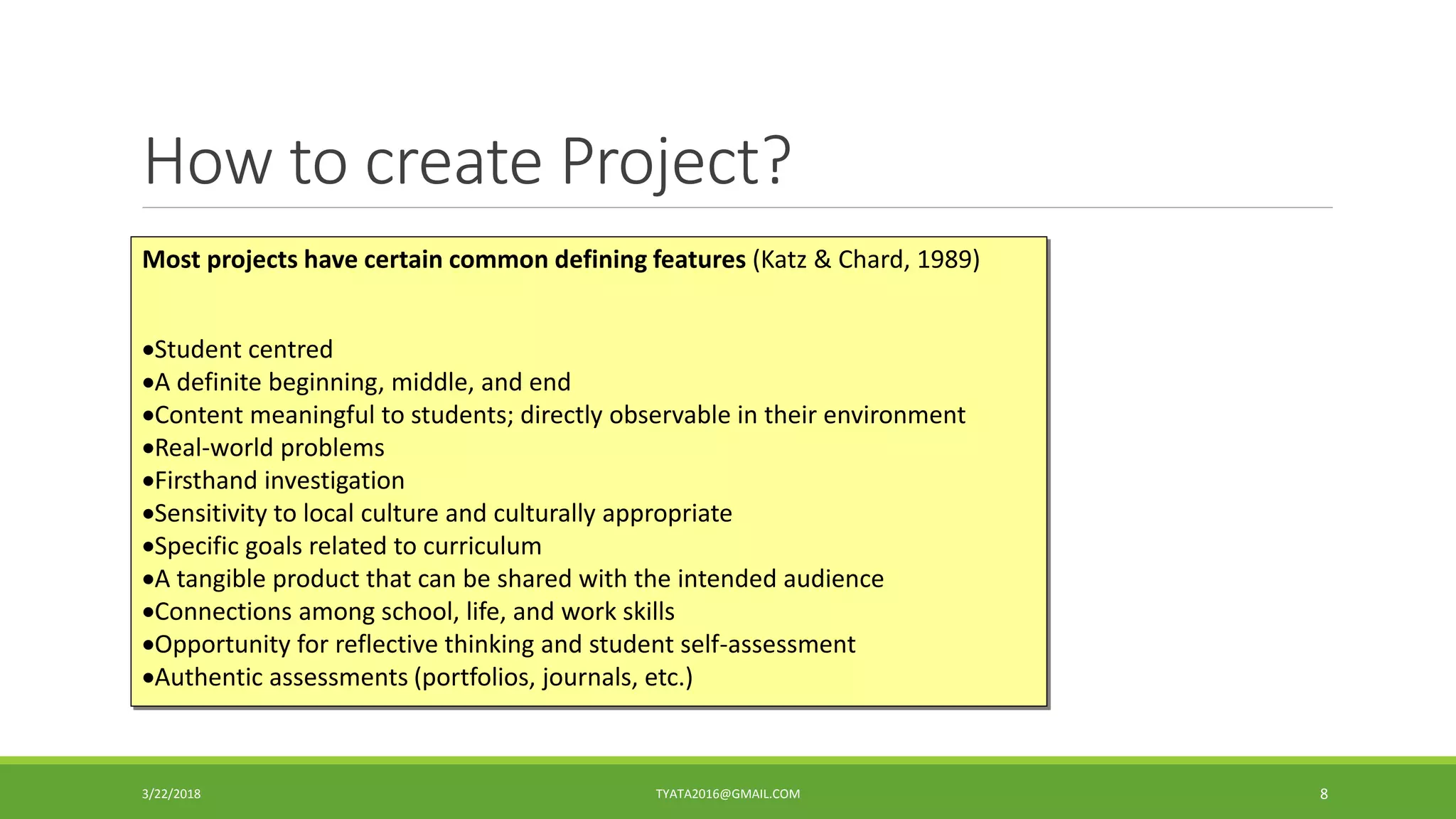 How to create Project?

Most projects have certain common defining features (Katz & Chard, 1989)

•Student centred
•A definite beginning, middle, and end
•Content meaningful to students; directly observable in their environment
•Real-world problems
•Firsthand investigation
•Sensitivity to local culture and culturally appropriate
•Specific goals related to curriculum
•A tangible product that can be shared with the intended audience
•Connections among school, life, and work skills
•Opportunity for reflective thinking and student self-assessment
•Authentic assessments (portfolios, journals, etc.)

3/22/2018

TYATA2016@GMAIL.COM

8